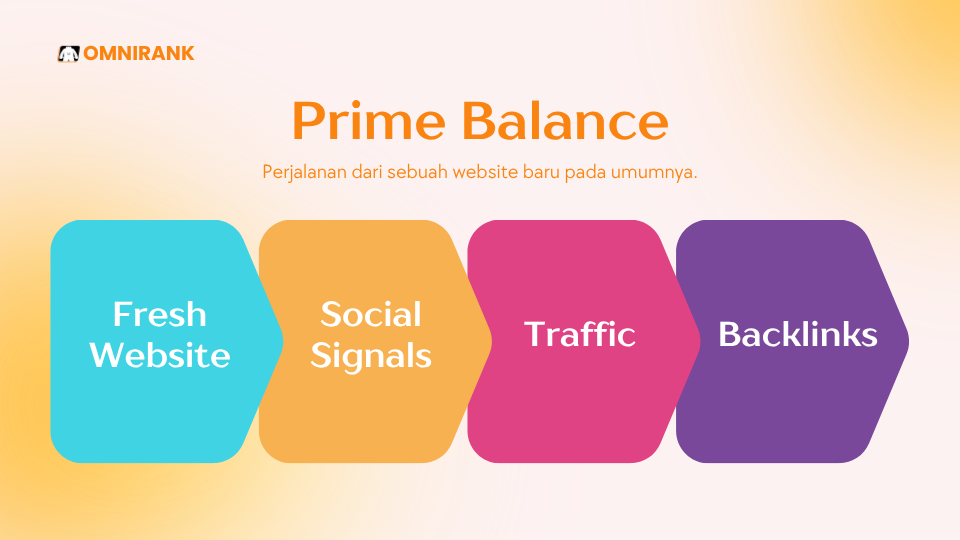 OMNIRANK

Prime Balance

Perjalanan dari sebuah website baru pada umumnya.

Fresh Website

Social Signals

Traffic

Backlinks